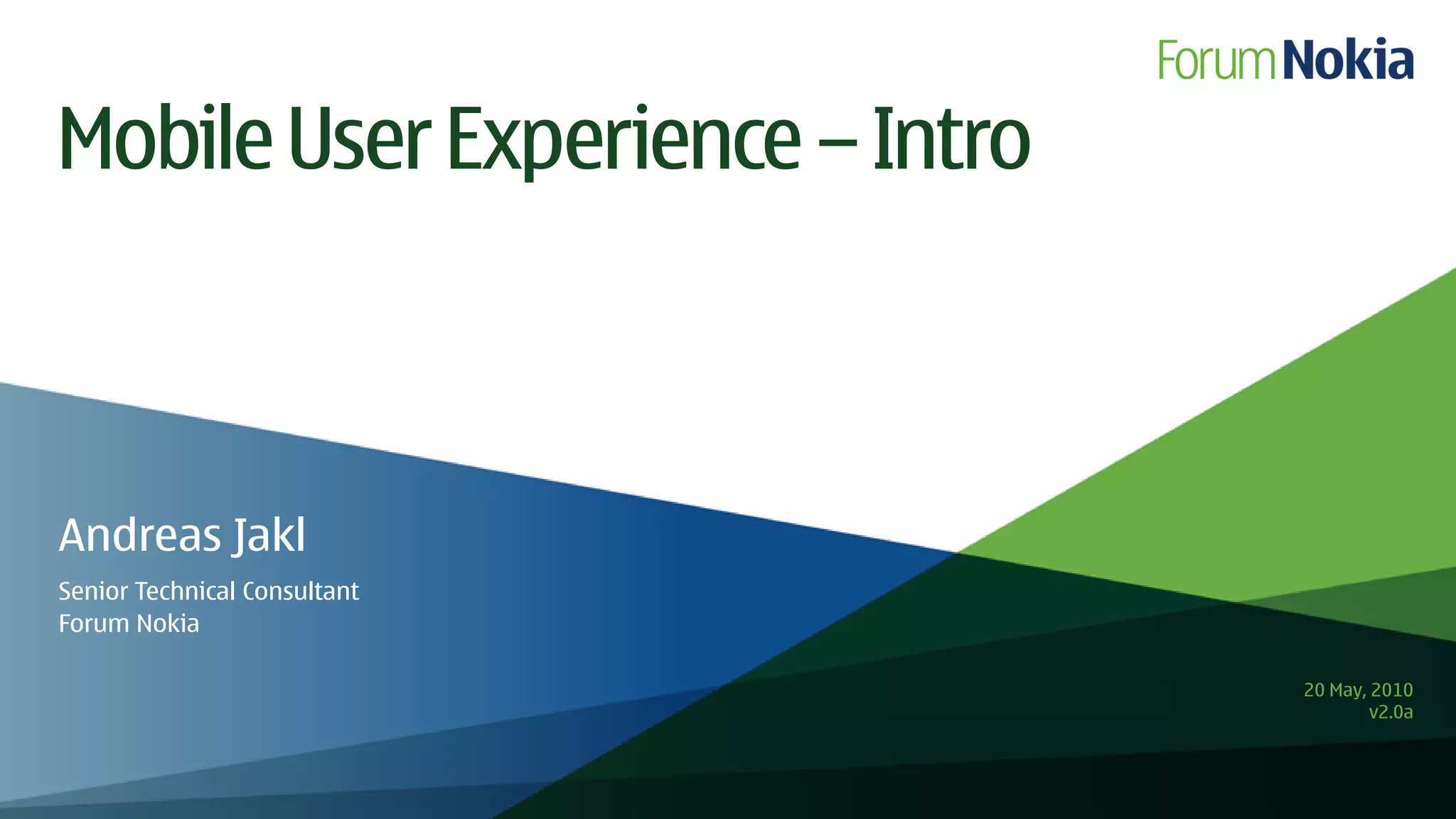 Forum Nokia

Mobile User Experience – Intro

Andreas Jakl

Senior Technical Consultant
Forum Nokia

20 May, 2010
v2.0a